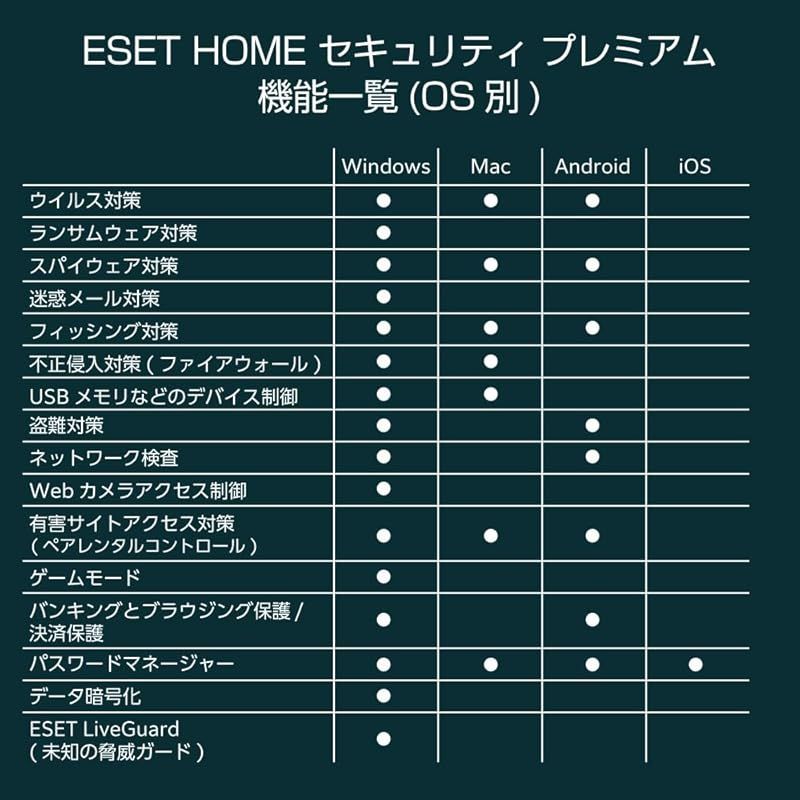 ESET HOME セキュリティ プレミアム
機能一覧 (OS 別 )

| | Windows | Mac | Android | iOS |
|---|---|---|---|---|
| ウイルス対策 | ● | ● | ● | |
| ランサムウェア対策 | ● | | | |
| スパイウェア対策 | ● | ● | ● | |
| 迷惑メール対策 | ● | | | |
| フィッシング対策 | ● | ● | ● | |
| 不正侵入対策 ( ファイアウォール ) | ● | ● | | |
| USB メモリなどのデバイス制御 | ● | ● | | |
| 盗難対策 | ● | | ● | |
| ネットワーク検査 | ● | | ● | |
| Web カメラアクセス制御 | ● | | | |
| 有害サイトアクセス対策 ( ペアレンタルコントロール ) | ● | ● | ● | |
| ゲームモード | ● | | | |
| バンキングとブラウジング保護 / 決済保護 | ● | | ● | |
| パスワードマネージャー | ● | ● | ● | ● |
| データ暗号化 | ● | | | |
| ESET LiveGuard ( 未知の脅威ガード ) | ● | | | |